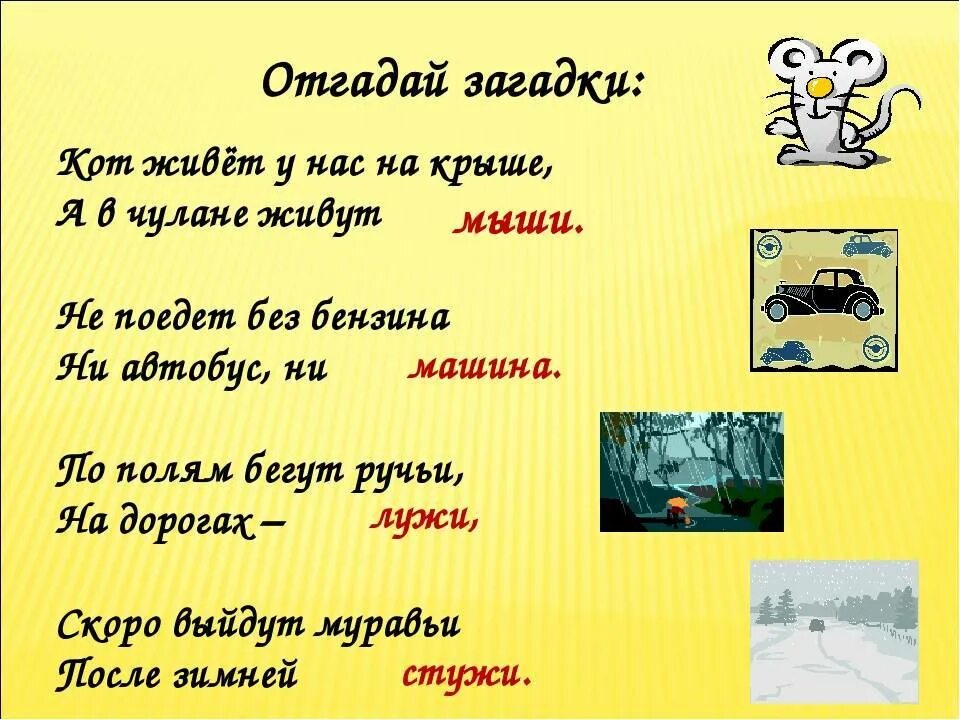 Отгадай загадки:

Кот живёт у нас на крыше,
А в чулане живут мыши.

Не поедет без бензина
Ни автобус, ни машина.

По полям бегут ручьи,
На дорогах – лужи,

Скоро выйдут муравьи
После зимней стужи.